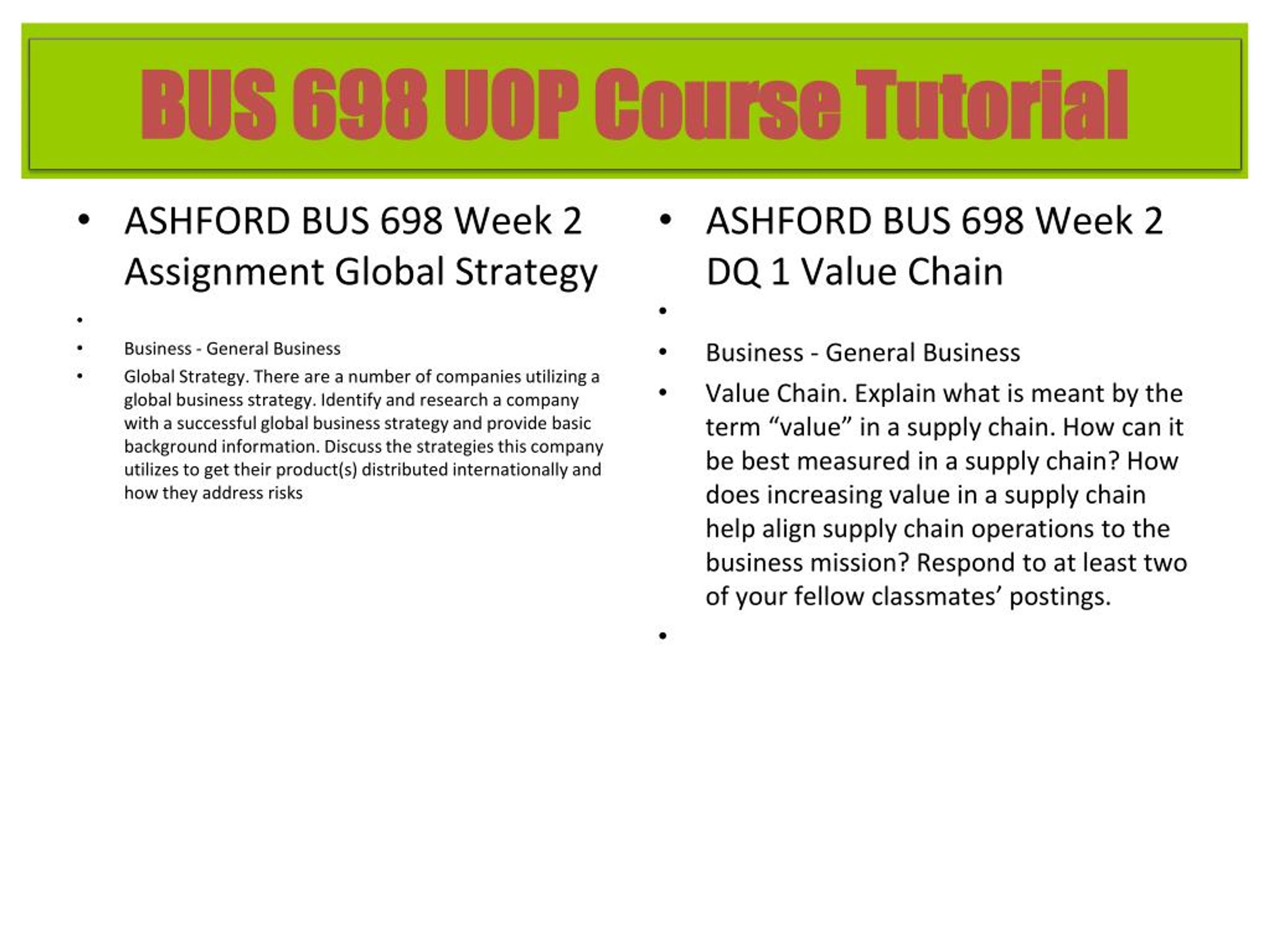 BUS 698 UOP Course Tutorial

• ASHFORD BUS 698 Week 2 Assignment Global Strategy

•

• Business - General Business

• Global Strategy. There are a number of companies utilizing a global business strategy. Identify and research a company with a successful global business strategy and provide basic background information. Discuss the strategies this company utilizes to get their product(s) distributed internationally and how they address risks

• ASHFORD BUS 698 Week 2 DQ 1 Value Chain

•

• Business - General Business

• Value Chain. Explain what is meant by the term “value” in a supply chain. How can it be best measured in a supply chain? How does increasing value in a supply chain help align supply chain operations to the business mission? Respond to at least two of your fellow classmates’ postings.

•